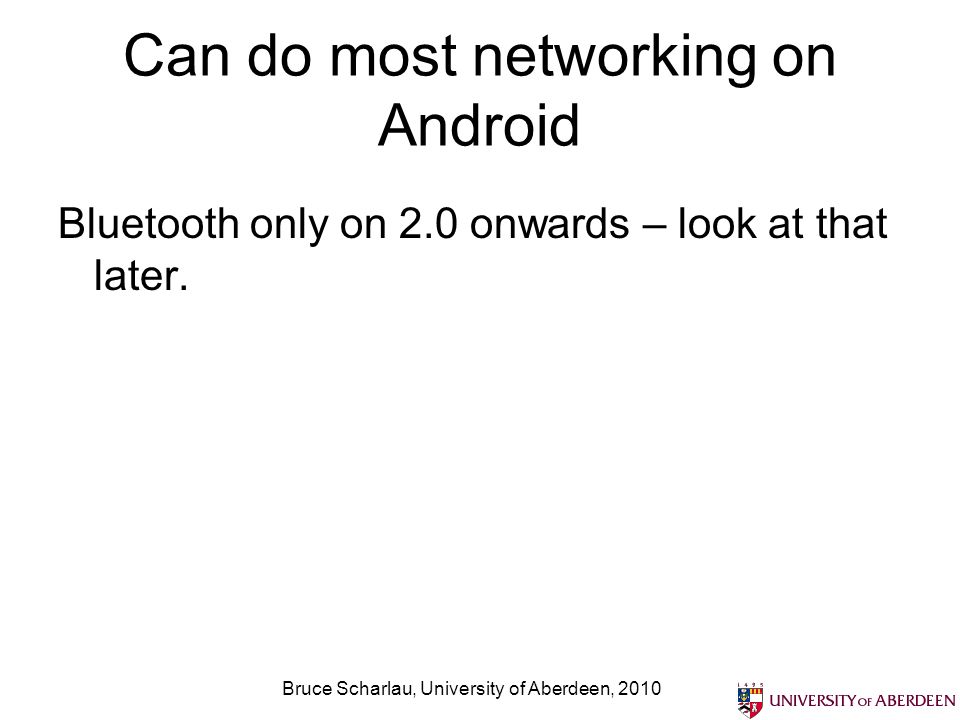 Can do most networking on Android

Bluetooth only on 2.0 onwards – look at that later.

Bruce Scharlau, University of Aberdeen, 2010

UNIVERSITY OF ABERDEEN